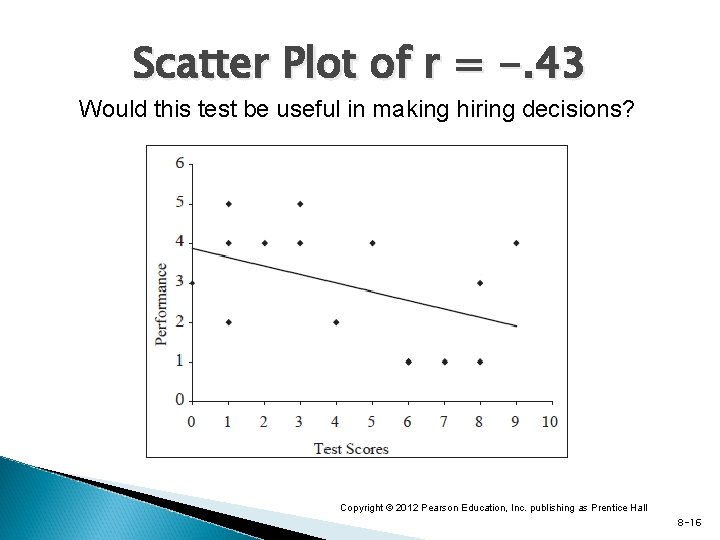 Scatter Plot of r = -.43

Would this test be useful in making hiring decisions?

6
5
4
3
2
1
0
Performance
0 1 2 3 4 5 6 7 8 9 10
Test Scores

Copyright © 2012 Pearson Education, Inc. publishing as Prentice Hall

8-16